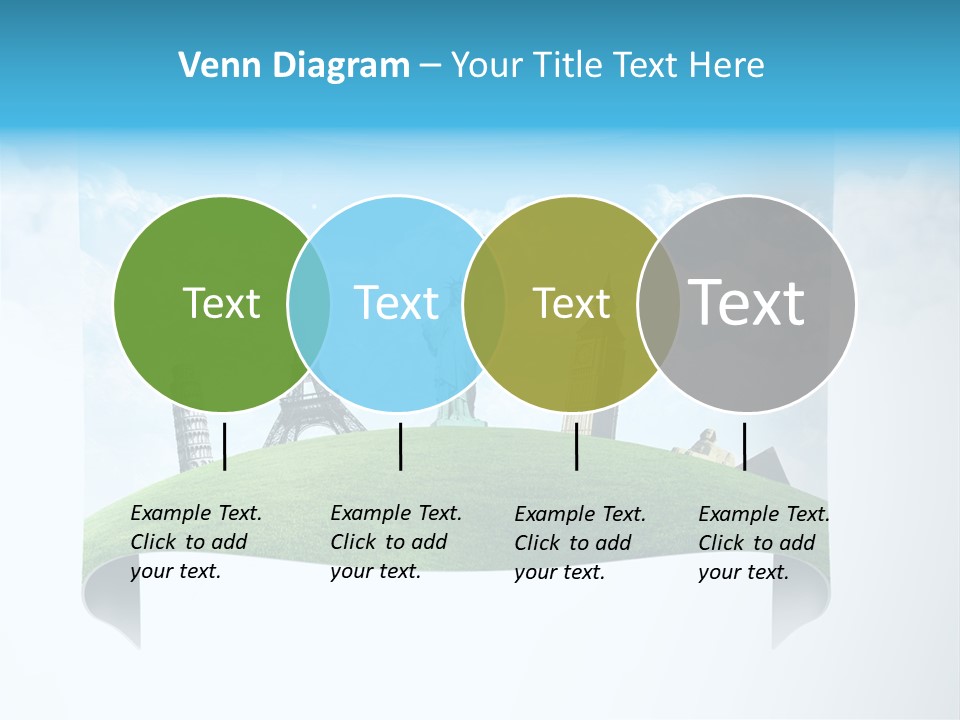 Venn Diagram – Your Title Text Here

Text

Text

Text

Text

Example Text. Click to add your text.

Example Text. Click to add your text.

Example Text. Click to add your text.

Example Text. Click to add your text.